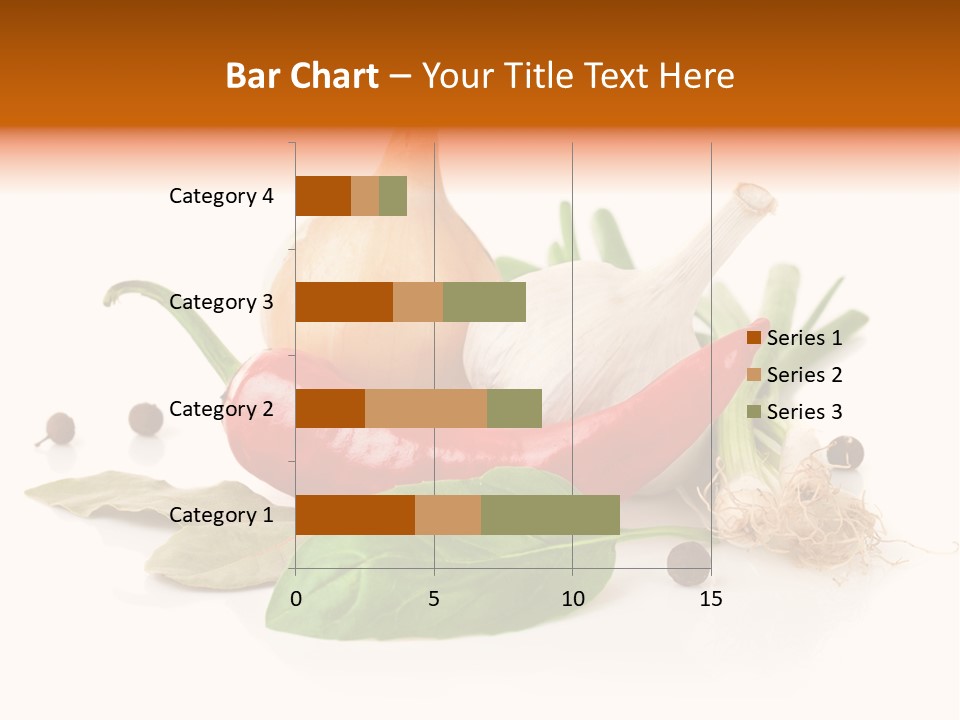 Bar Chart – Your Title Text Here

Category 4
Category 3
Category 2
Category 1

0
5
10
15

Series 1
Series 2
Series 3